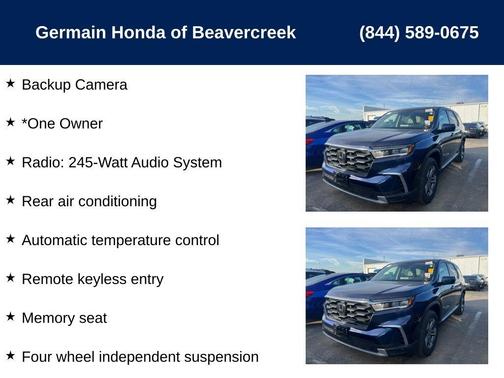 Germain Honda of Beavercreek (844) 589-0675

★ Backup Camera

★ *One Owner

★ Radio: 245-Watt Audio System

★ Rear air conditioning

★ Automatic temperature control

★ Remote keyless entry

★ Memory seat

★ Four wheel independent suspension